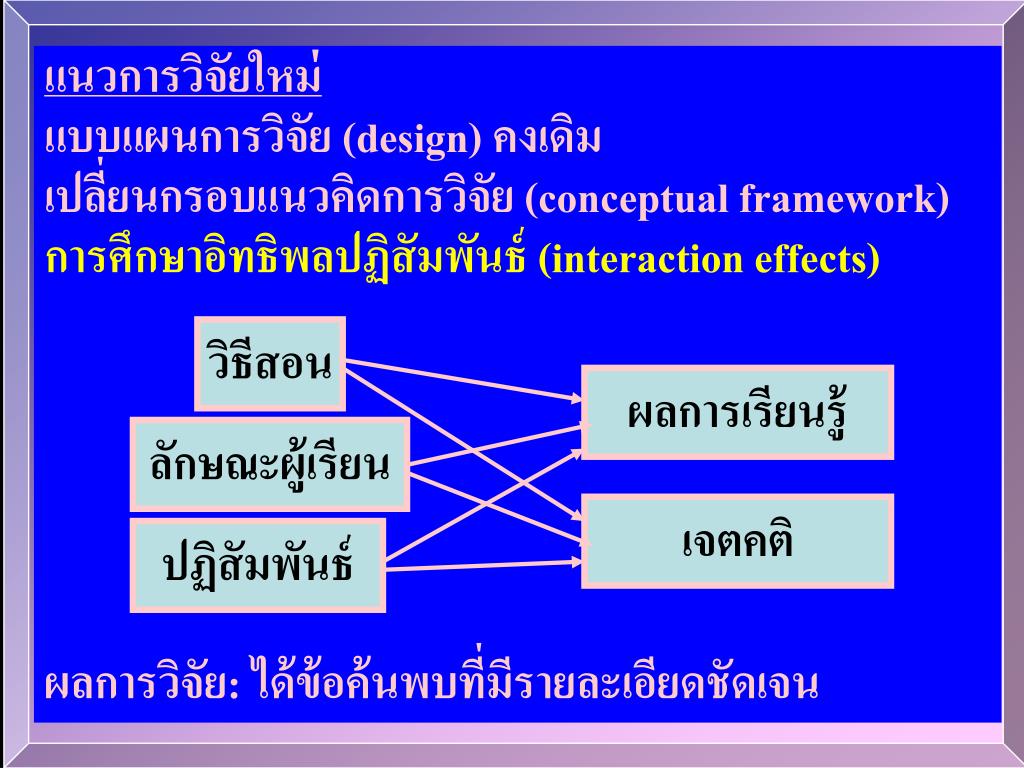 แนวการวิจัยใหม่
แบบแผนการวิจัย (design) คงเดิม
เปลี่ยนกรอบแนวคิดการวิจัย (conceptual framework)
การศึกษาอิทธิพลปฏิสัมพันธ์ (interaction effects)

วิธีสอน

ลักษณะผู้เรียน

ปฏิสัมพันธ์

ผลการเรียนรู้

เจตคติ

ผลการวิจัย: ได้ข้อค้นพบที่มีรายละเอียดชัดเจน